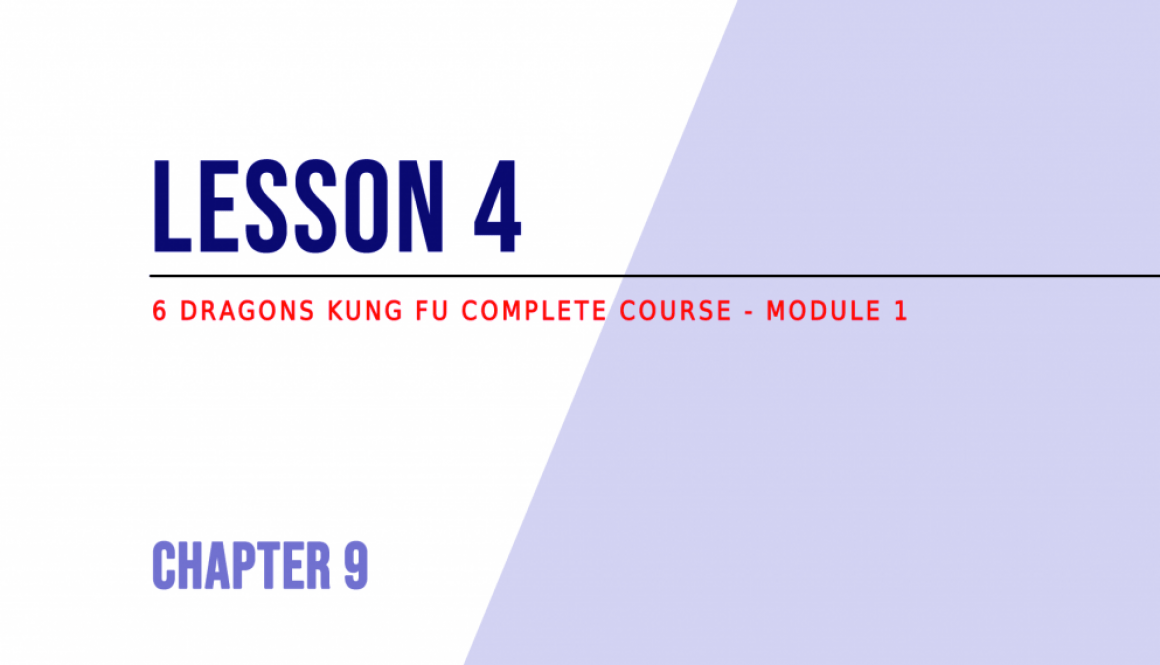 LESSON 4

6 DRAGONS KUNG FU COMPLETE COURSE - MODULE 1

CHAPTER 9